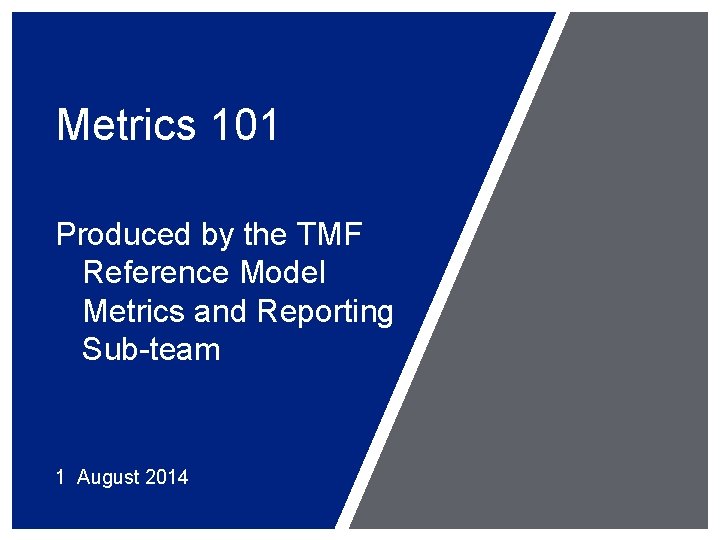 Metrics 101

Produced by the TMF Reference Model Metrics and Reporting Sub-team

1 August 2014